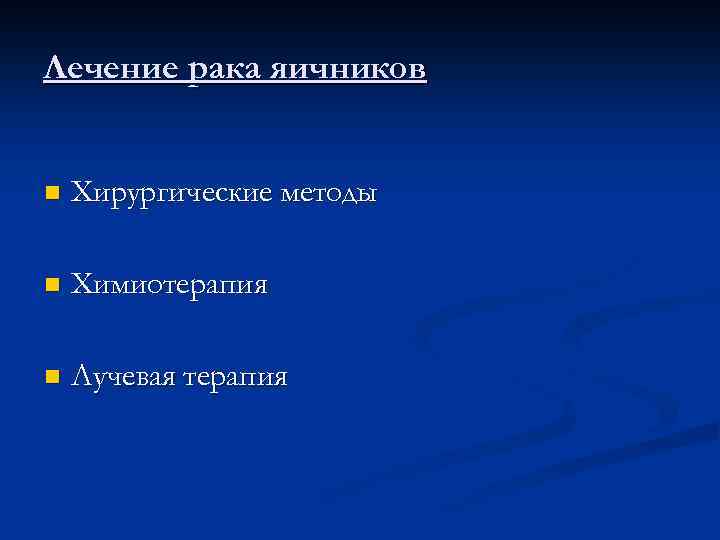 Лечение рака яичников

- Хирургические методы
- Химиотерапия
- Лучевая терапия